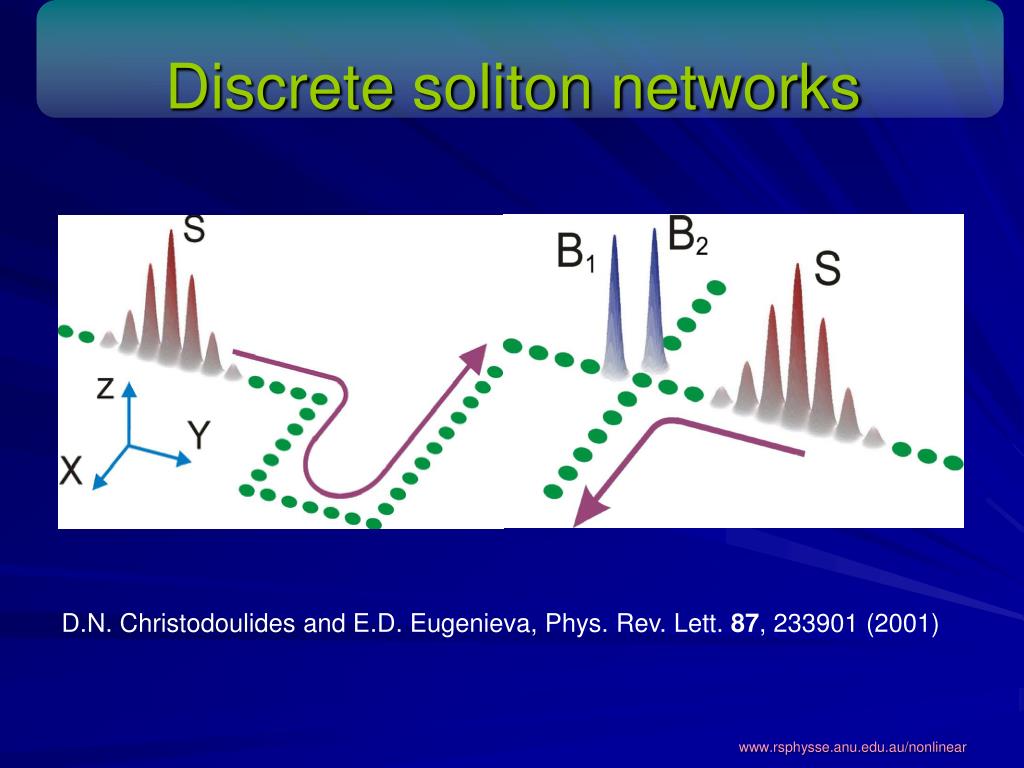 Discrete soliton networks

S

Z

Y

X

$B_1$ $B_2$

S

D.N. Christodoulides and E.D. Eugenieva, Phys. Rev. Lett. **87**, 233901 (2001)

www.rsphysse.anu.edu.au/nonlinear